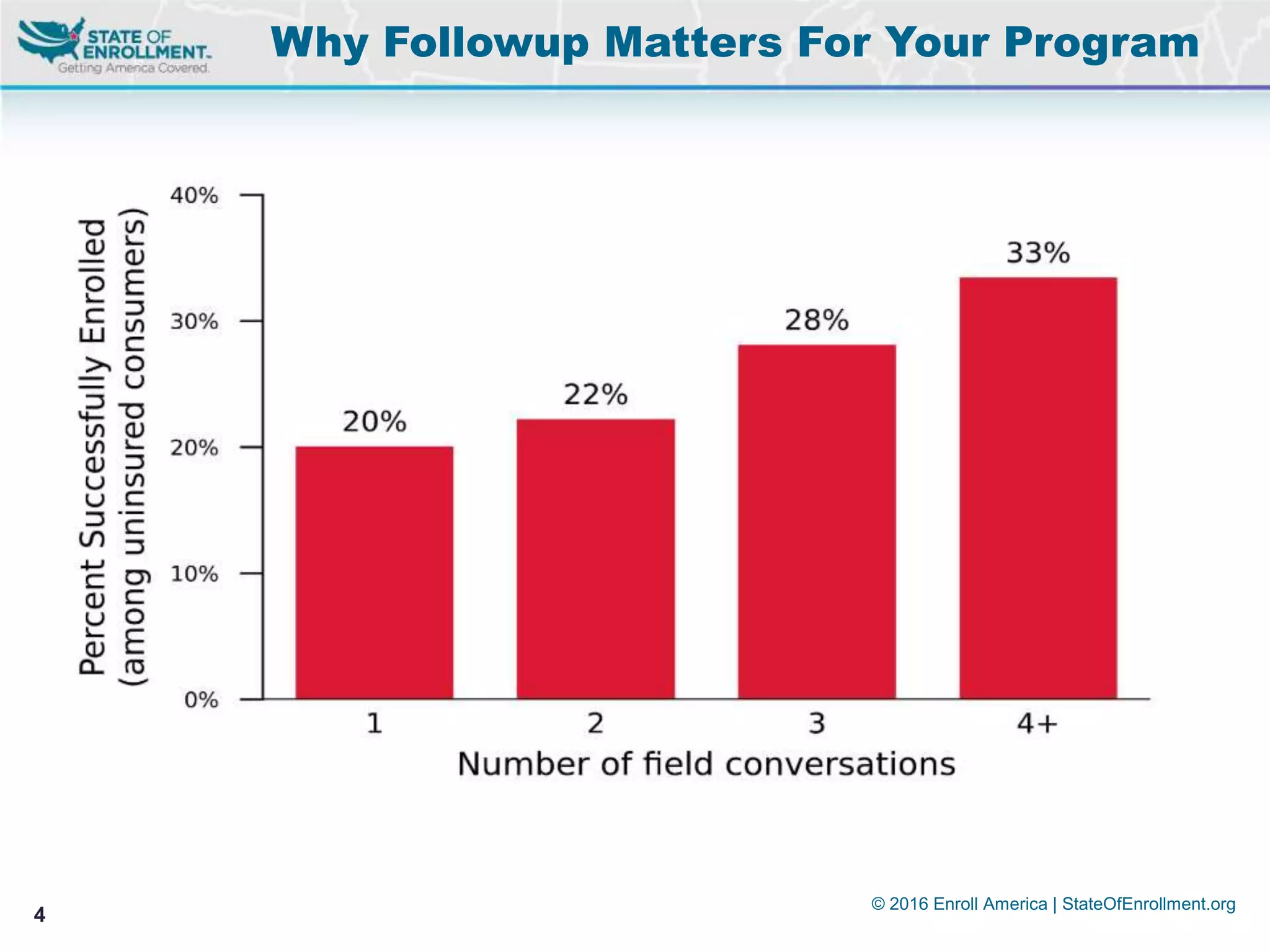 STATE OF ENROLLMENT. Getting America Covered.

Why Followup Matters For Your Program

Percent Successfully Enrolled (among uninsured consumers)

40%
30%
20%
10%
0%

20%
22%
28%
33%

1
2
3
4+

Number of field conversations

4

© 2016 Enroll America | StateOfEnrollment.org